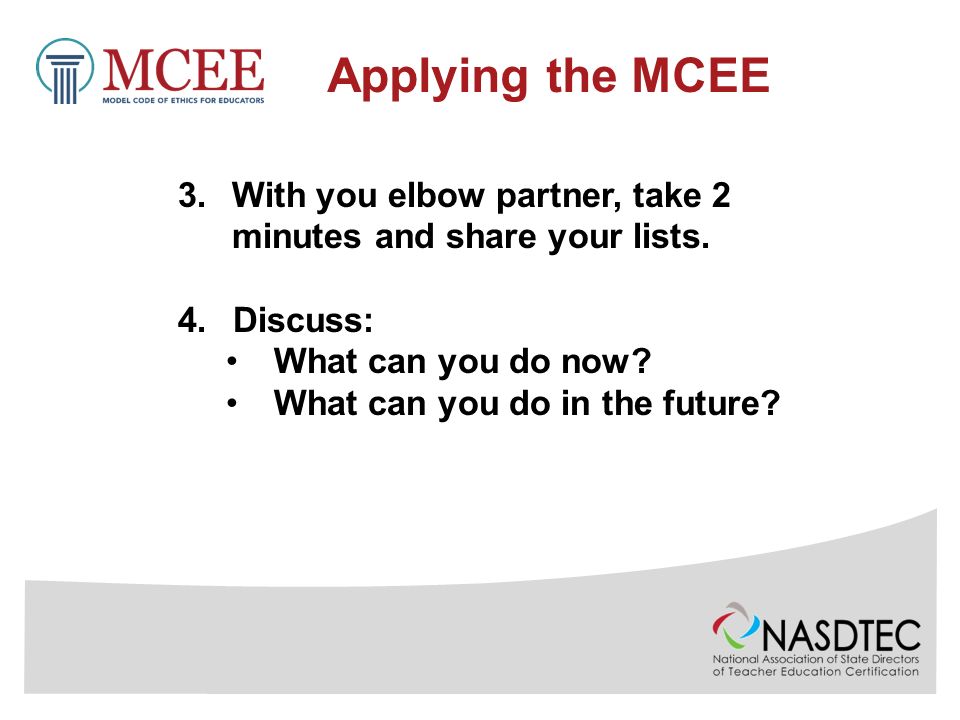 MCEE
MODEL CODE OF ETHICS FOR EDUCATORS

Applying the MCEE

3. With you elbow partner, take 2 minutes and share your lists.

4. Discuss:
• What can you do now?
• What can you do in the future?

NASDTEC
National Association of State Directors of Teacher Education Certification